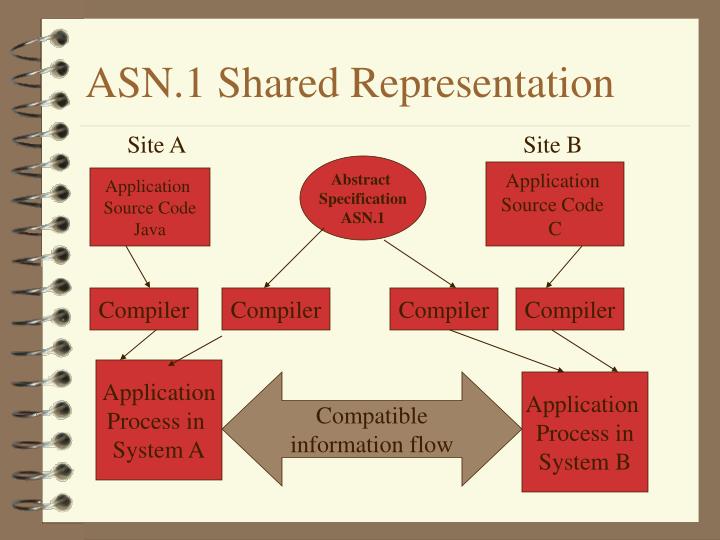 ASN.1 Shared Representation

Site A

Site B

Application Source Code Java

Abstract Specification ASN.1

Application Source Code C

Compiler

Compiler

Compiler

Compiler

Application Process in System A

Compatible information flow

Application Process in System B